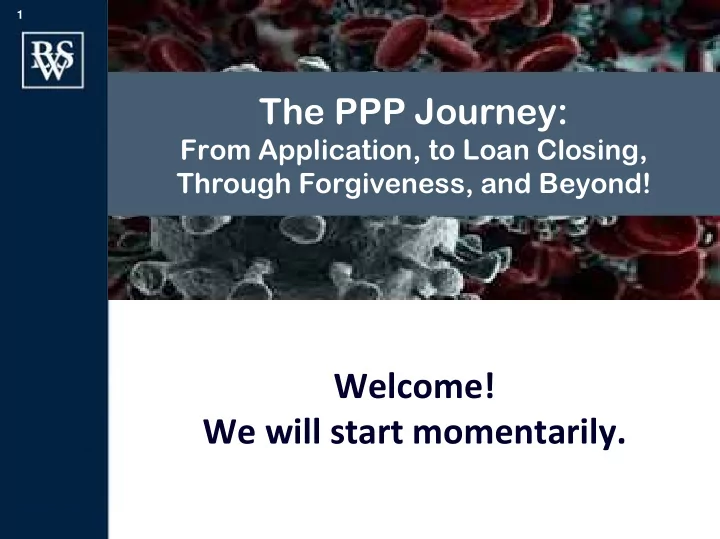 1

RSW

The PPP Journey:
From Application, to Loan Closing, Through Forgiveness, and Beyond!

Welcome!
We will start momentarily.